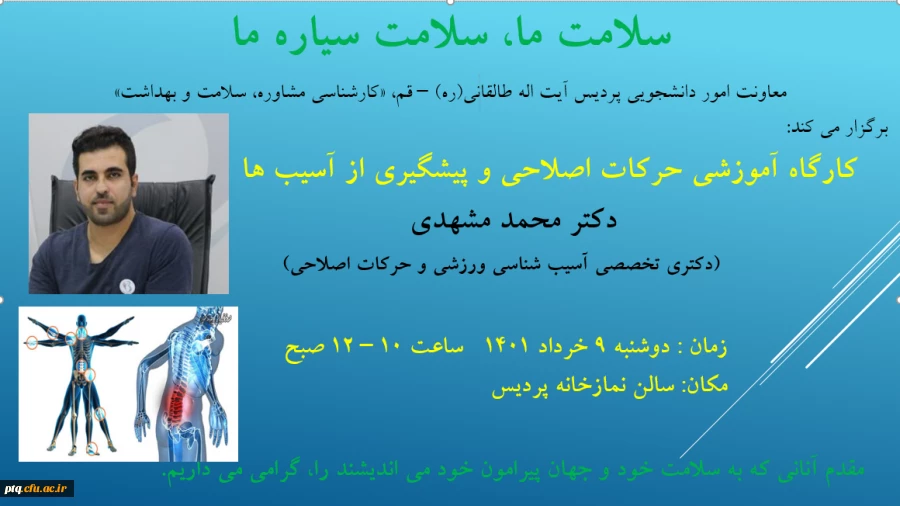 سلامت ما، سلامت سیاره ما

معاونت امور دانشجویی پردیس آیت اله طالقانی(ره) – قم، «کارشناسی مشاوره، سلامت و بهداشت»

برگزار می کند:

کارگاه آموزشی حرکات اصلاحی و پیشگیری از آسیب ها

دکتر محمد مشهدی

(دکتری تخصصی آسیب شناسی ورزشی و حرکات اصلاحی)

زمان : دوشنبه ۹ خرداد ۱۴۰۱ ساعت ۱۰ – ۱۲ صبح

مکان: سالن نمازخانه پردیس

مقدم آنانی که به سلامت خود و جهان پیرامون خود می اندیشند را، گرامی می داریم.

ptq.cfu.ac.ir